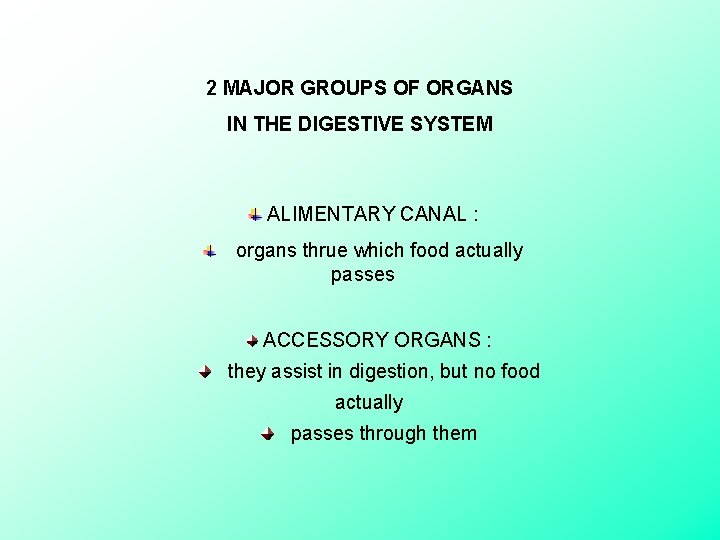 2 MAJOR GROUPS OF ORGANS

IN THE DIGESTIVE SYSTEM

ALIMENTARY CANAL :

organs thrue which food actually passes

ACCESSORY ORGANS :

they assist in digestion, but no food actually

passes through them